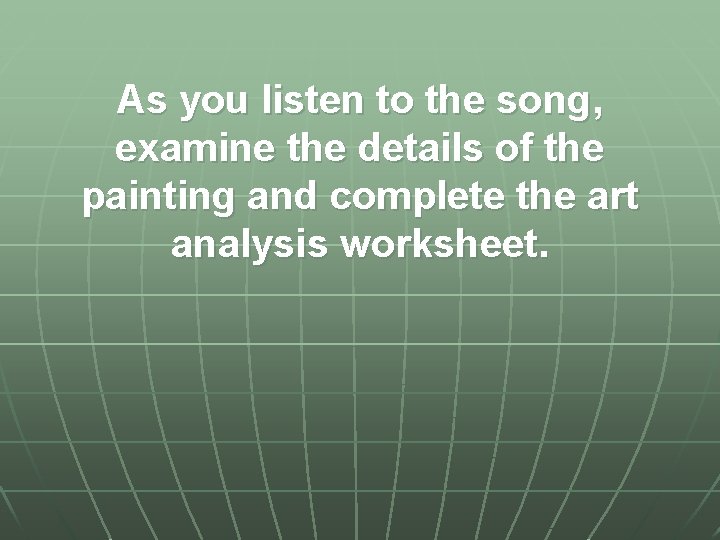 As you listen to the song, examine the details of the painting and complete the art analysis worksheet.